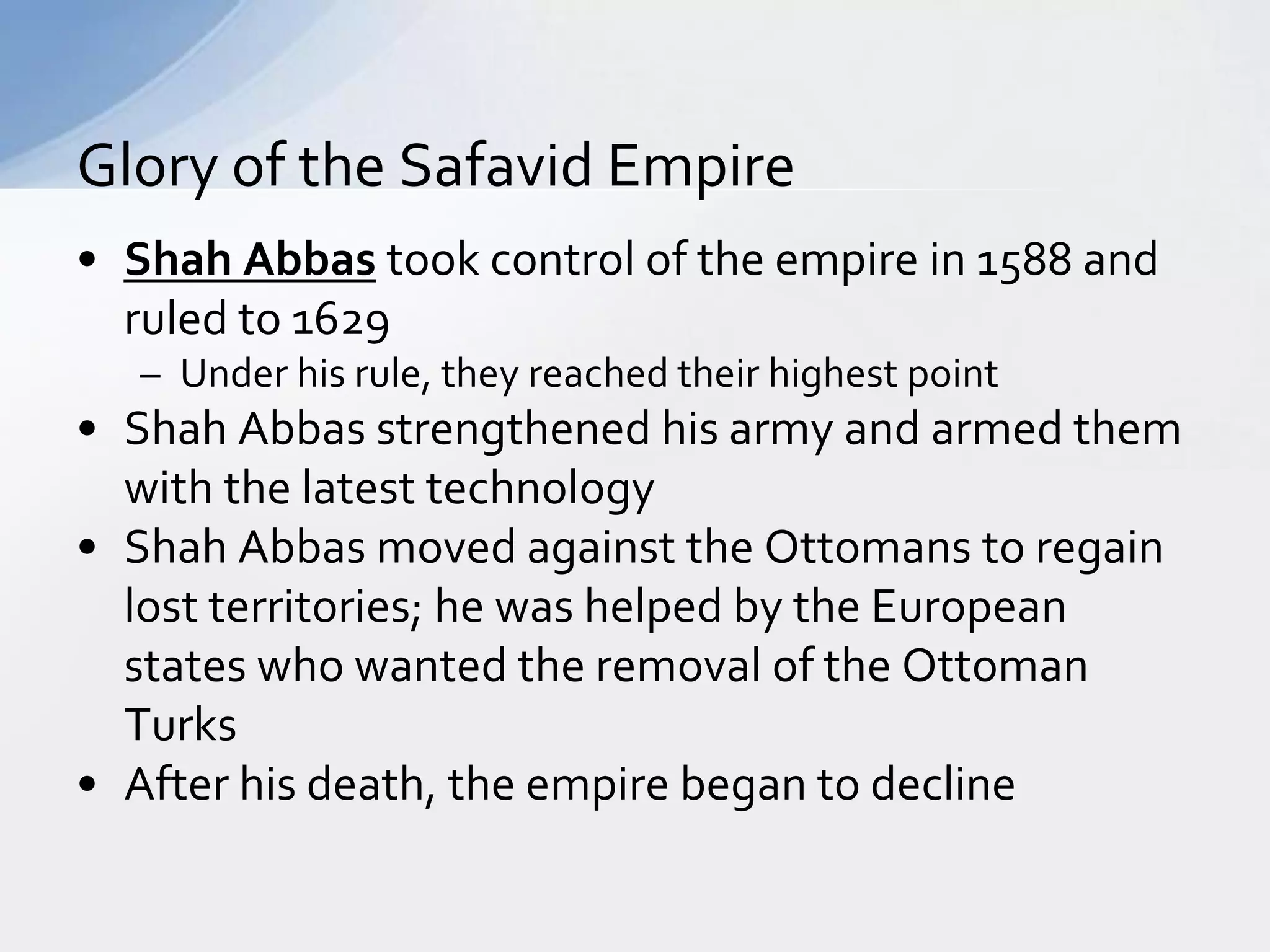 Glory of the Safavid Empire

• Shah Abbas took control of the empire in 1588 and ruled to 1629
  – Under his rule, they reached their highest point
• Shah Abbas strengthened his army and armed them with the latest technology
• Shah Abbas moved against the Ottomans to regain lost territories; he was helped by the European states who wanted the removal of the Ottoman Turks
• After his death, the empire began to decline